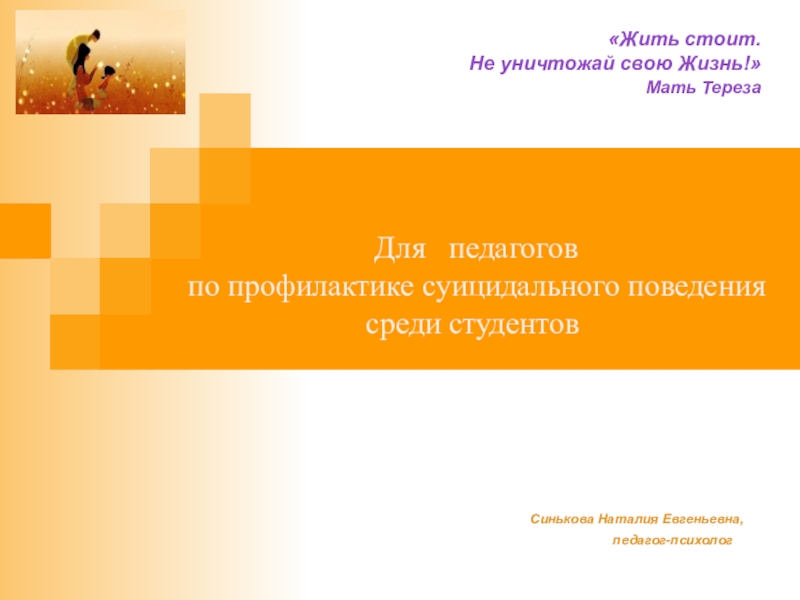 «Жить стоит.
Не уничтожай свою Жизнь!»
Мать Тереза

Для педагогов
по профилактике суицидального поведения
среди студентов

Синькова Наталия Евгеньевна,
педагог-психолог